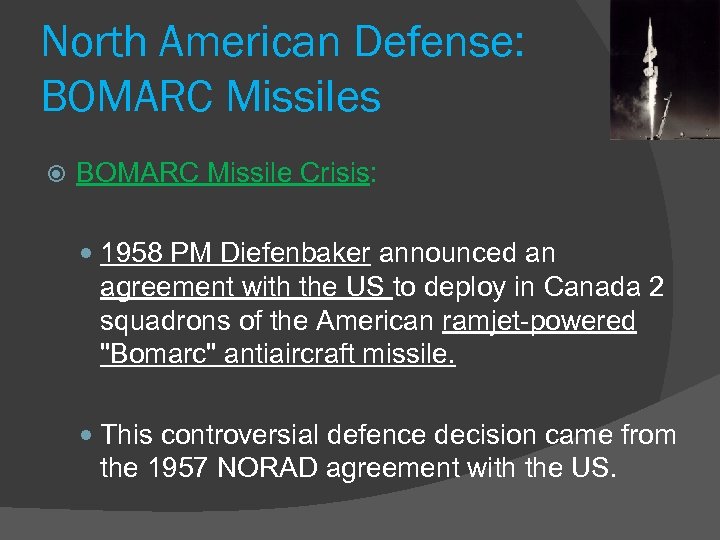 North American Defense: BOMARC Missiles

BOMARC Missile Crisis:

1958 PM Diefenbaker announced an agreement with the US to deploy in Canada 2 squadrons of the American ramjet-powered "Bomarc" antiaircraft missile.

This controversial defence decision came from the 1957 NORAD agreement with the US.